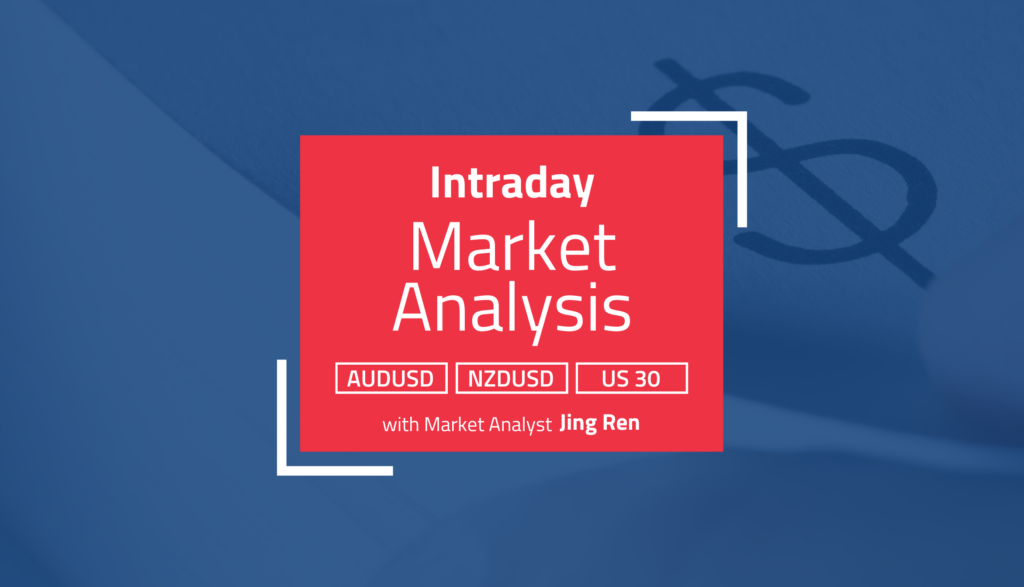 Intraday
Market
Analysis

AUDUSD NZDUSD US 30

with Market Analyst Jing Ren